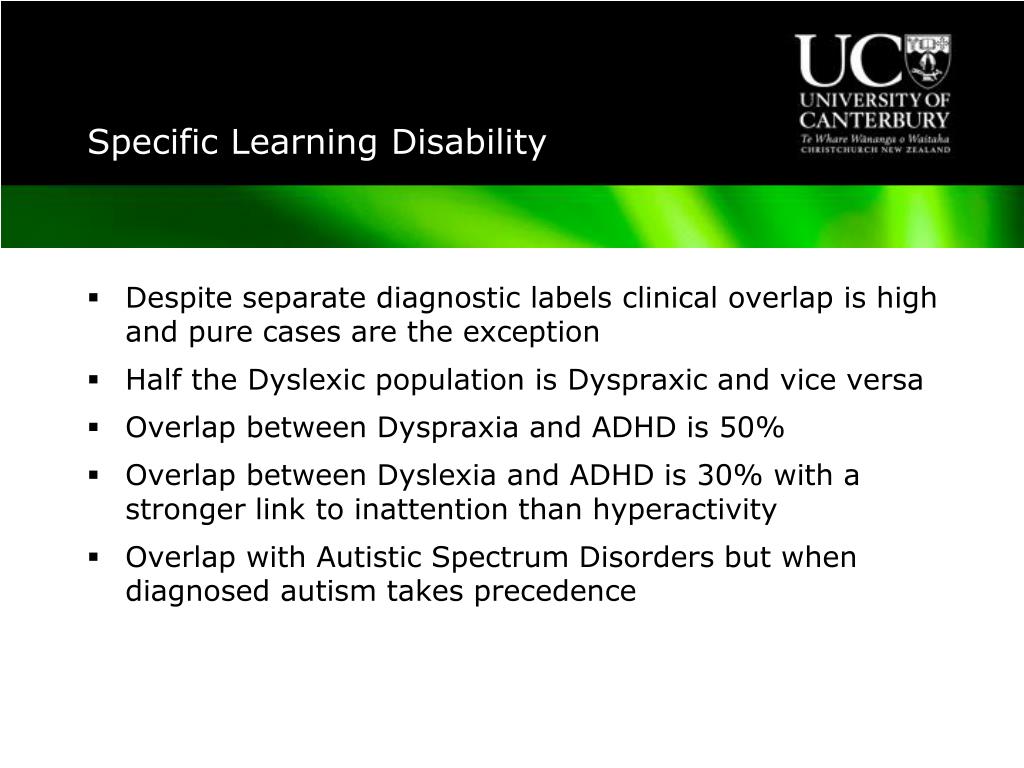 UC
UNIVERSITY OF CANTERBURY
Te Whare Wānanga o Waitaha
CHRISTCHURCH NEW ZEALAND

Specific Learning Disability

▪ Despite separate diagnostic labels clinical overlap is high and pure cases are the exception
▪ Half the Dyslexic population is Dyspraxic and vice versa
▪ Overlap between Dyspraxia and ADHD is 50%
▪ Overlap between Dyslexia and ADHD is 30% with a stronger link to inattention than hyperactivity
▪ Overlap with Autistic Spectrum Disorders but when diagnosed autism takes precedence